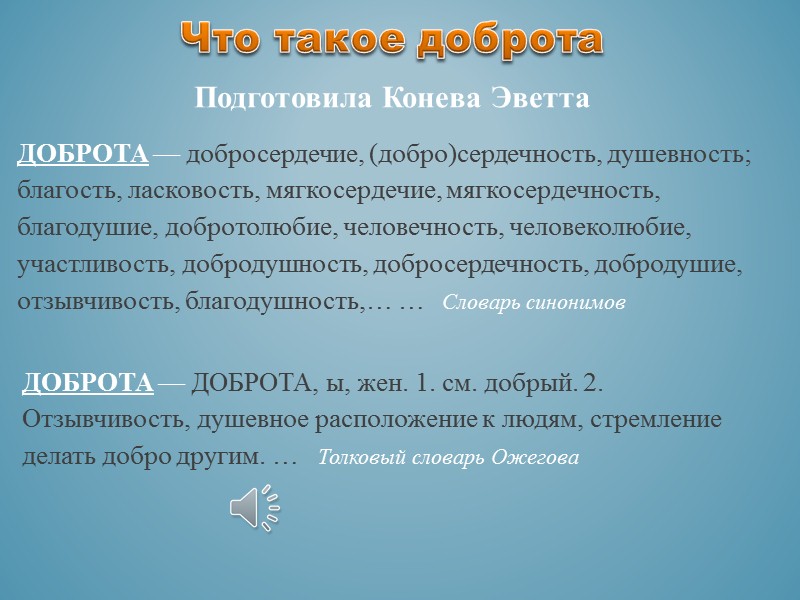 Что такое доброта

Подготовила Конева Эветта

ДОБРОТА — добросердечие, (добро)сердечность, душевность; благость, ласковость, мягкосердечие, мягкосердечность, благодушие, добротолюбие, человечность, человеколюбие, участливость, добродушность, добросердечность, добродушие, отзывчивость, благодушность,… … Словарь синонимов

ДОБРОТА — ДОБРОТА, ы, жен. 1. см. добрый. 2. Отзывчивость, душевное расположение к людям, стремление делать добро другим. … Толковый словарь Ожегова